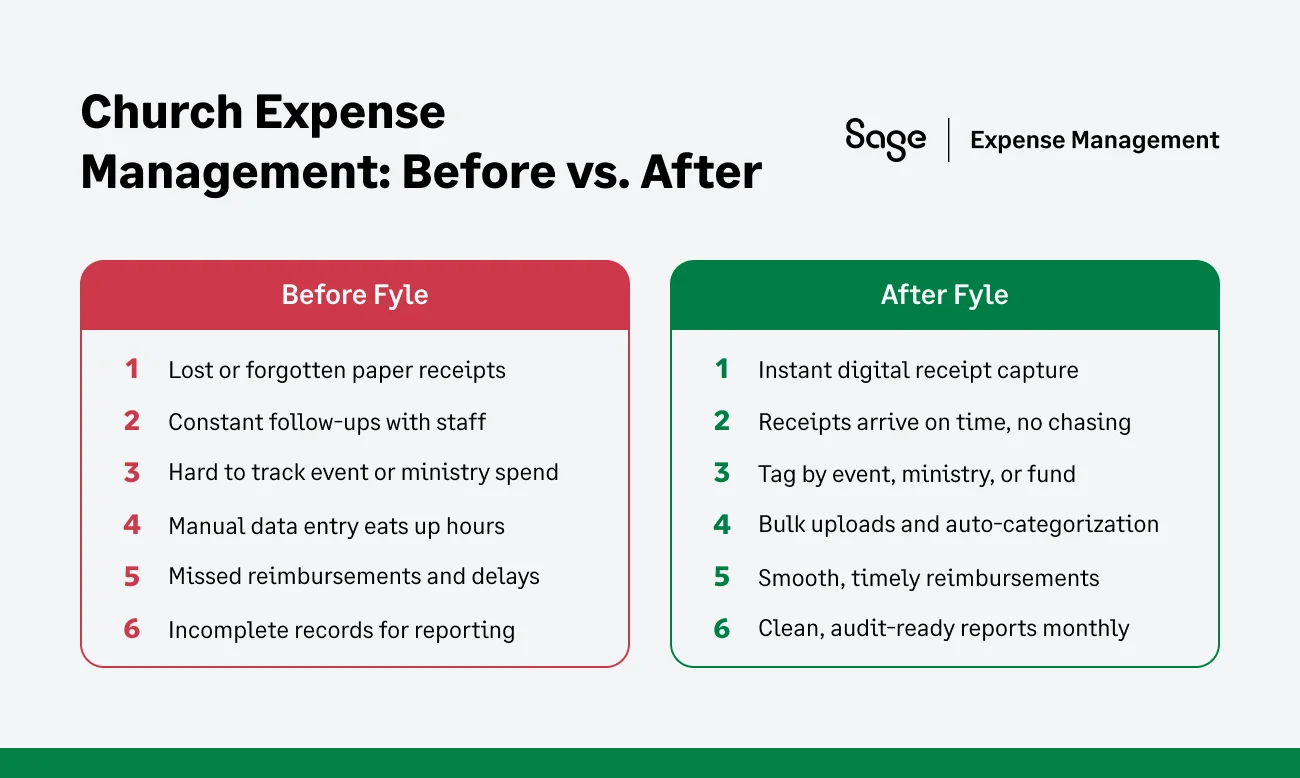 Church Expense Management: Before vs. After

Sage | Expense Management

Before Fyle

1 Lost or forgotten paper receipts
2 Constant follow-ups with staff
3 Hard to track event or ministry spend
4 Manual data entry eats up hours
5 Missed reimbursements and delays
6 Incomplete records for reporting

After Fyle

1 Instant digital receipt capture
2 Receipts arrive on time, no chasing
3 Tag by event, ministry, or fund
4 Bulk uploads and auto-categorization
5 Smooth, timely reimbursements
6 Clean, audit-ready reports monthly